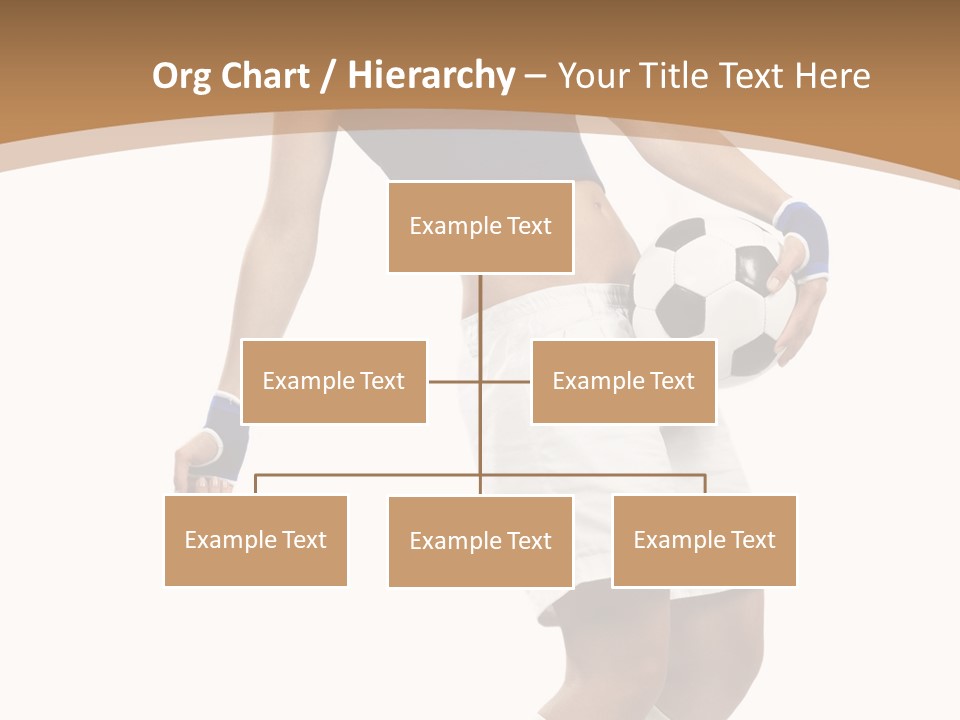 Org Chart / Hierarchy – Your Title Text Here

Example Text

Example Text

Example Text

Example Text

Example Text

Example Text